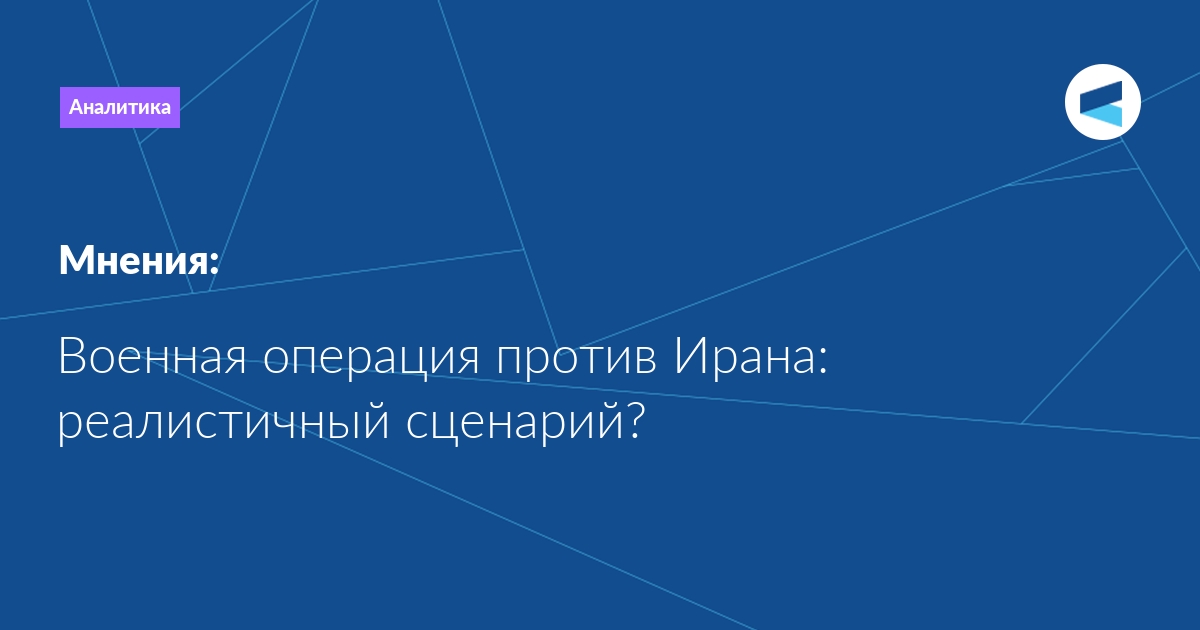 Аналитика

Мнения:

Военная операция против Ирана: реалистичный сценарий?